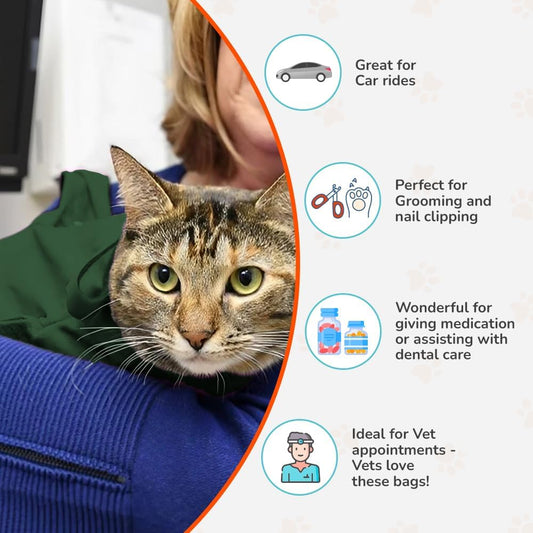 Great for Car rides

Perfect for Grooming and nail clipping

Wonderful for giving medication or assisting with dental care

Ideal for Vet appointments - Vets love these bags!